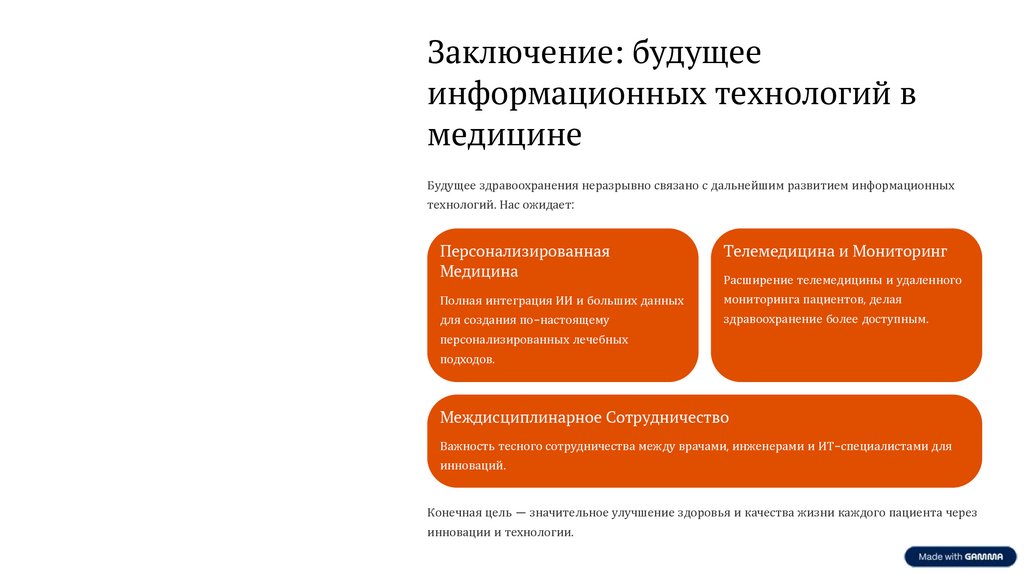 Заключение: будущее информационных технологий в медицине

Будущее здравоохранения неразрывно связано с дальнейшим развитием информационных технологий. Нас ожидает:

Персонализированная Медицина

Полная интеграция ИИ и больших данных для создания по-настоящему персонализированных лечебных подходов.

Телемедицина и Мониторинг

Расширение телемедицины и удаленного мониторинга пациентов, делая здравоохранение более доступным.

Междисциплинарное Сотрудничество

Важность тесного сотрудничества между врачами, инженерами и ИТ-специалистами для инноваций.

Конечная цель — значительное улучшение здоровья и качества жизни каждого пациента через инновации и технологии.

Made with GAMMA